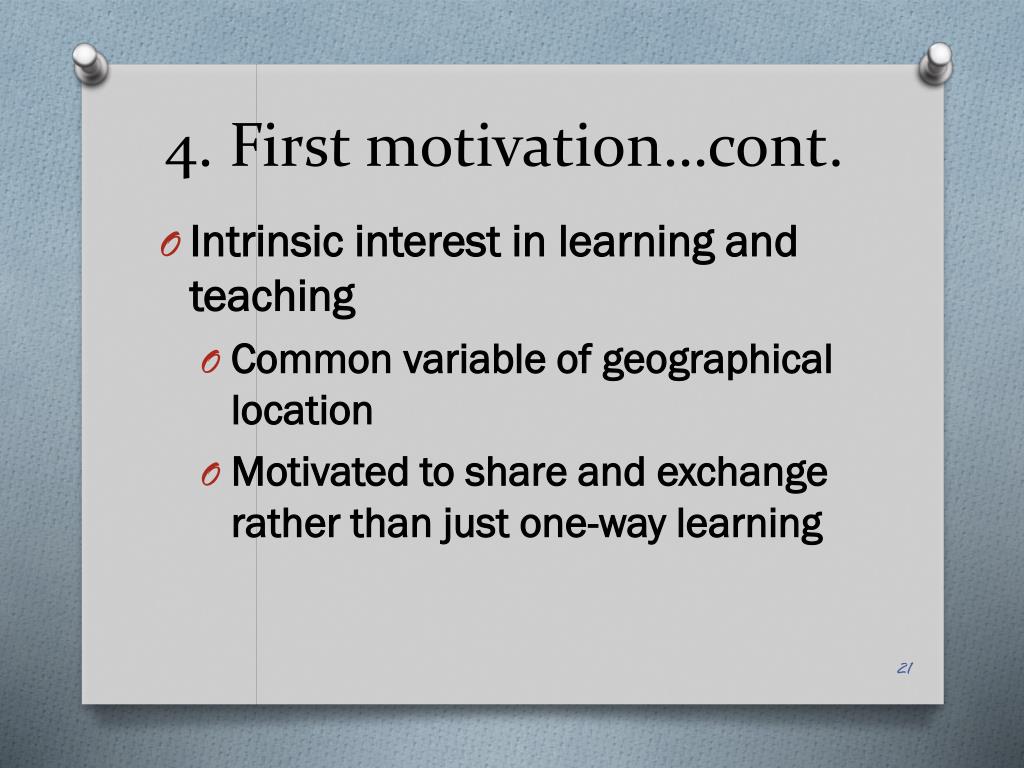 4. First motivation…cont.

O Intrinsic interest in learning and teaching

O Common variable of geographical location

O Motivated to share and exchange rather than just one-way learning

21